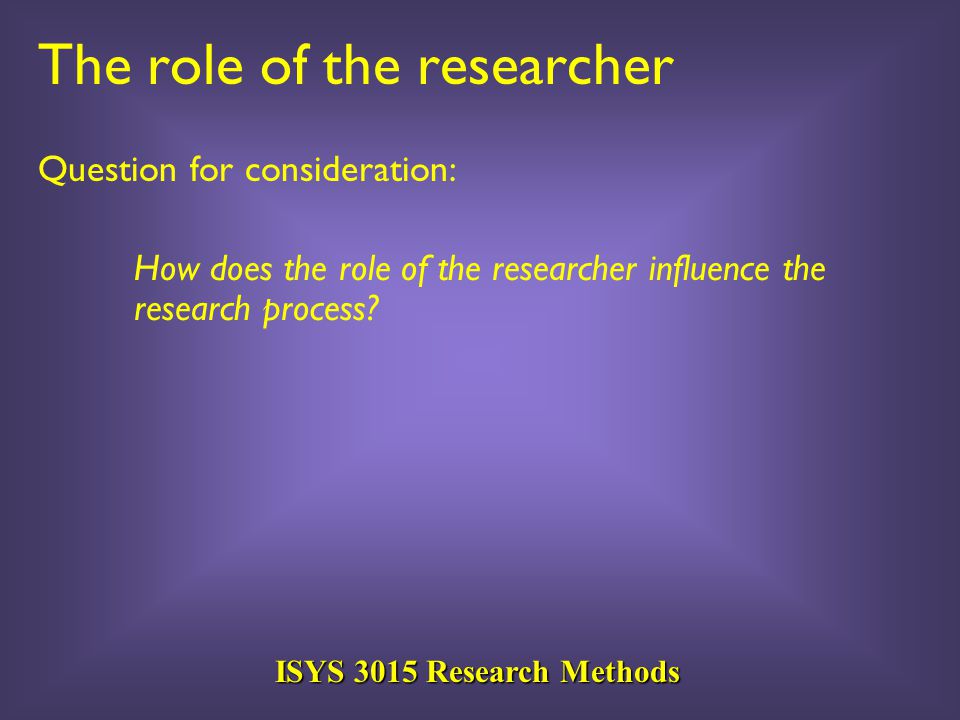 The role of the researcher

Question for consideration:

How does the role of the researcher influence the research process?

ISYS 3015 Research Methods